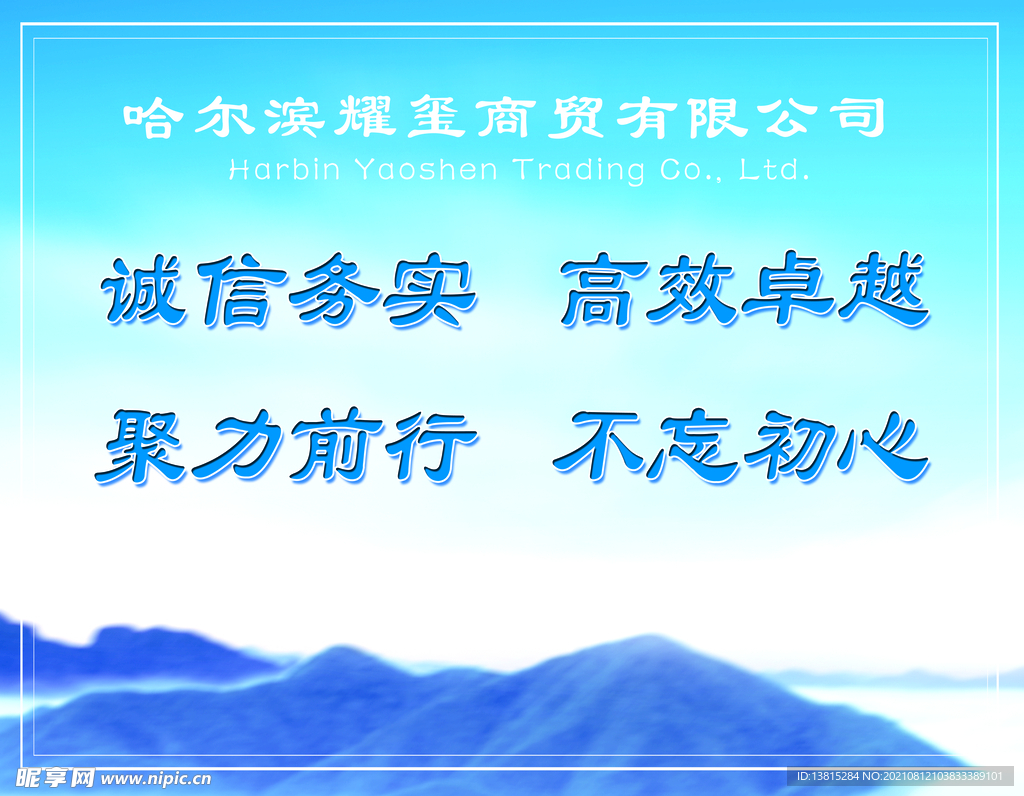 哈尔滨耀玺商贸有限公司
Harbin Yaoshen Trading Co., Ltd.

诚信务实 高效卓越

聚力前行 不忘初心

昵享网 www.nipic.cn

ID:13815284 NO:20210812103833389101